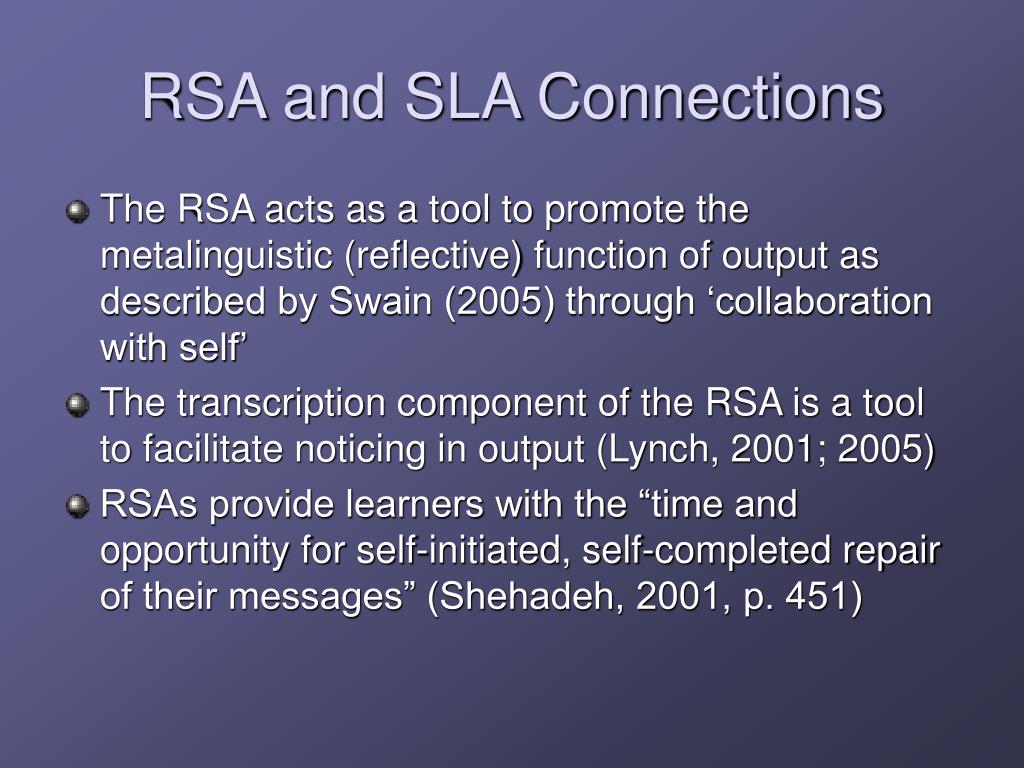 RSA and SLA Connections

The RSA acts as a tool to promote the metalinguistic (reflective) function of output as described by Swain (2005) through ‘collaboration with self’

The transcription component of the RSA is a tool to facilitate noticing in output (Lynch, 2001; 2005)

RSAs provide learners with the “time and opportunity for self-initiated, self-completed repair of their messages” (Shehadeh, 2001, p. 451)